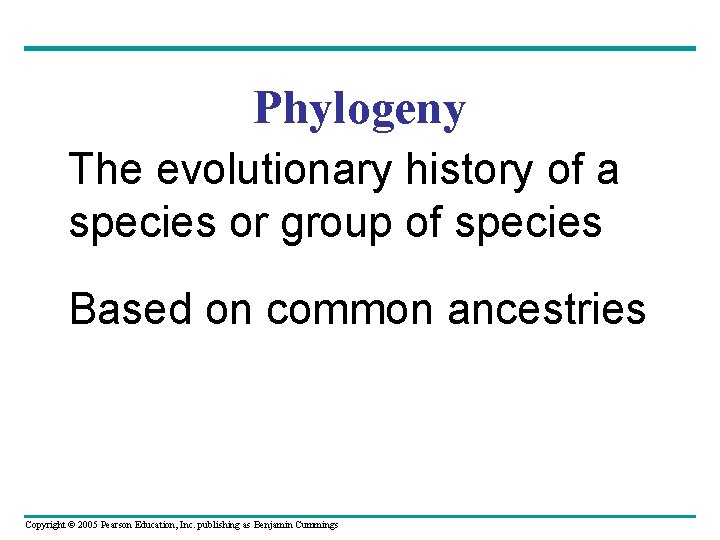 Phylogeny

The evolutionary history of a species or group of species

Based on common ancestries

Copyright © 2005 Pearson Education, Inc. publishing as Benjamin Cummings